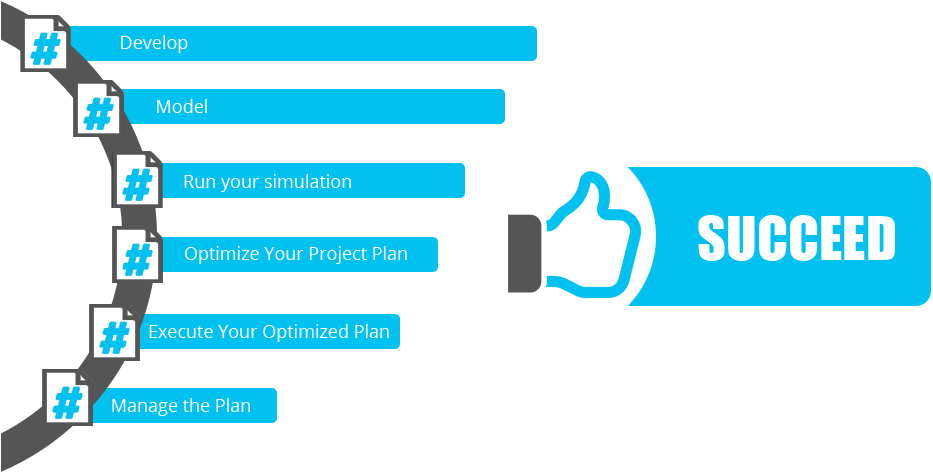 #
Develop

#
Model

#
Run your simulation

#
Optimize Your Project Plan

#
Execute Your Optimized Plan

#
Manage the Plan

SUCCEED